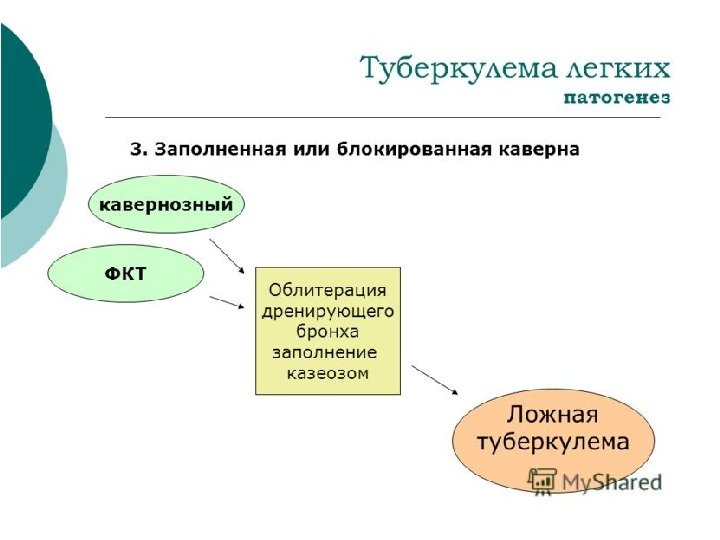 Туберкулема легких
патогенез

3. Заполненная или блокированная каверна

кавернозный

ФКТ

Облитерация дренирующего бронха заполнение казеозом

Ложная туберкулема

MyShared